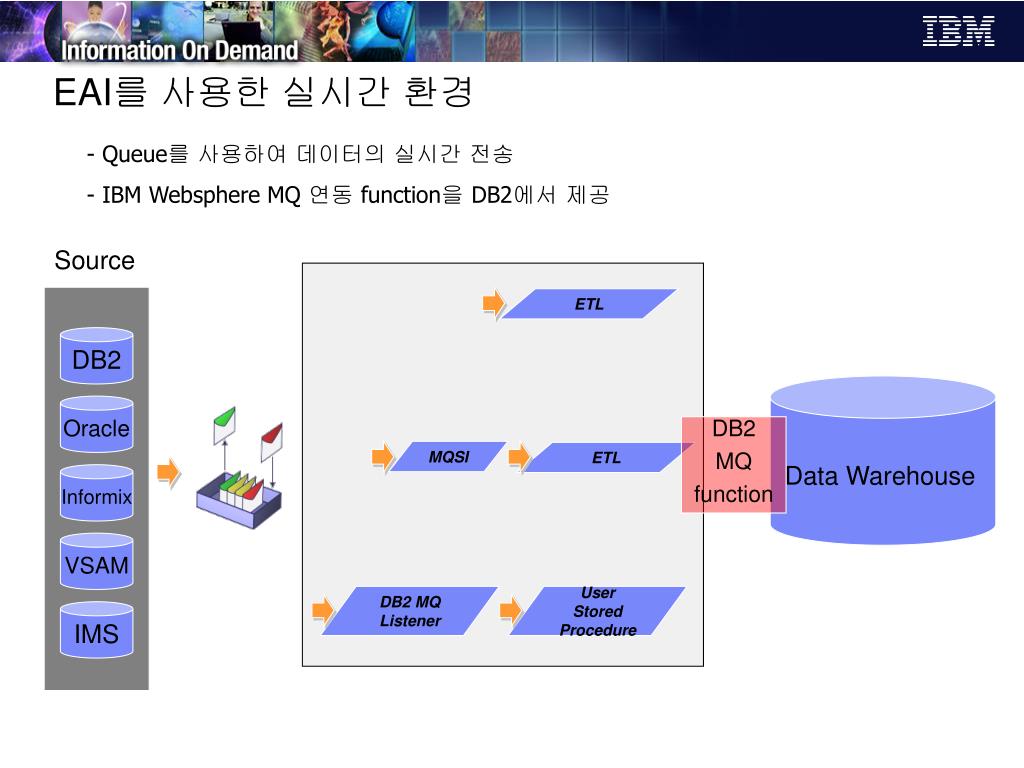 Information On Demand

IBM

EAI를 사용한 실시간 환경

- Queue를 사용하여 데이터의 실시간 전송

- IBM Websphere MQ 연동 function을 DB2에서 제공

Source

DB2

Oracle

Informix

VSAM

IMS

ETL

MQSI

ETL

DB2 MQ Listener

User Stored Procedure

DB2 MQ function

Data Warehouse